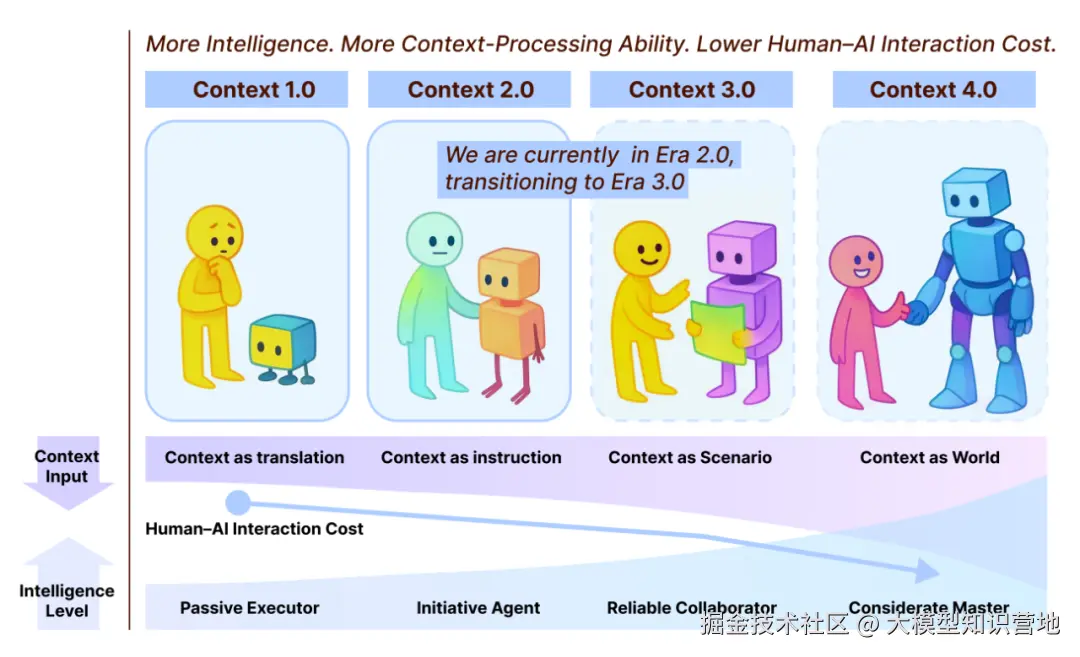 More Intelligence. More Context-Processing Ability. Lower Human–AI Interaction Cost.

Context 1.0

Context 2.0

Context 3.0

Context 4.0

We are currently in Era 2.0, transitioning to Era 3.0

Context Input

Context as translation

Context as instruction

Context as Scenario

Context as World

Human–AI Interaction Cost

Intelligence Level

Passive Executor

Initiative Agent

Reliable Collaborator

Considerate Master

掘金技术社区 @ 大模型知识营地